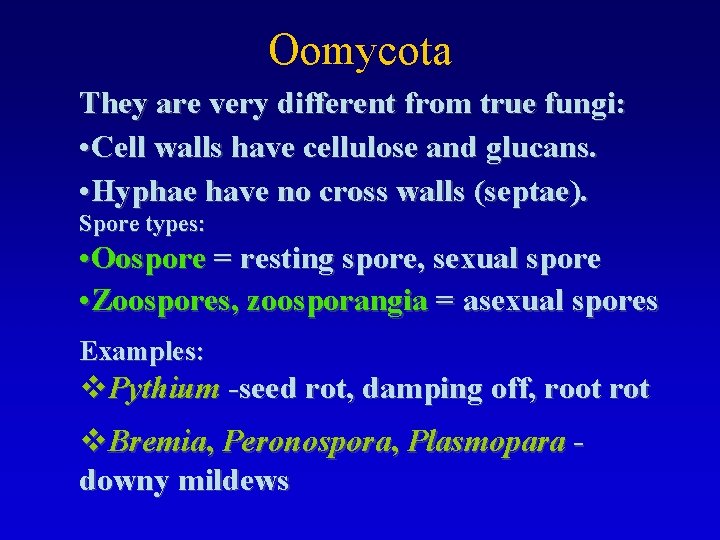 Oomycota

They are very different from true fungi:

•Cell walls have cellulose and glucans.

•Hyphae have no cross walls (septae).

Spore types:

•Oospore = resting spore, sexual spore

•Zoospores, zoosporangia = asexual spores

Examples:

❖Pythium -seed rot, damping off, root rot

❖Bremia, Peronospora, Plasmopara - downy mildews